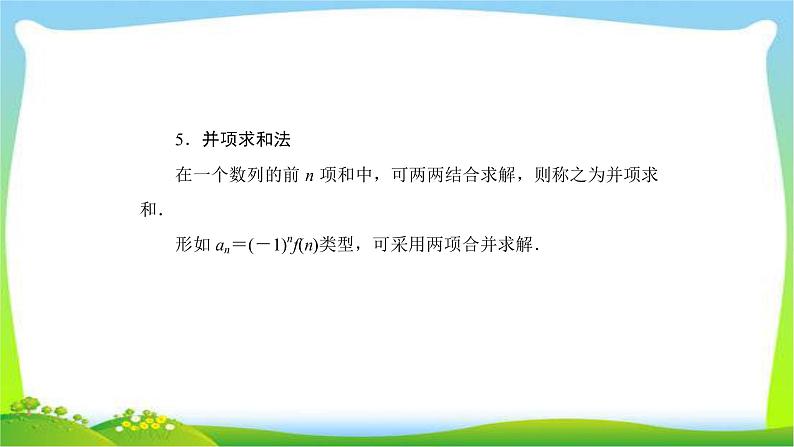 5．并项求和法

在一个数列的前 $n$ 项和中，可两两结合求解，则称之为并项求和．

形如 $a_n=(-1)^n f(n)$类型，可采用两项合并求解．